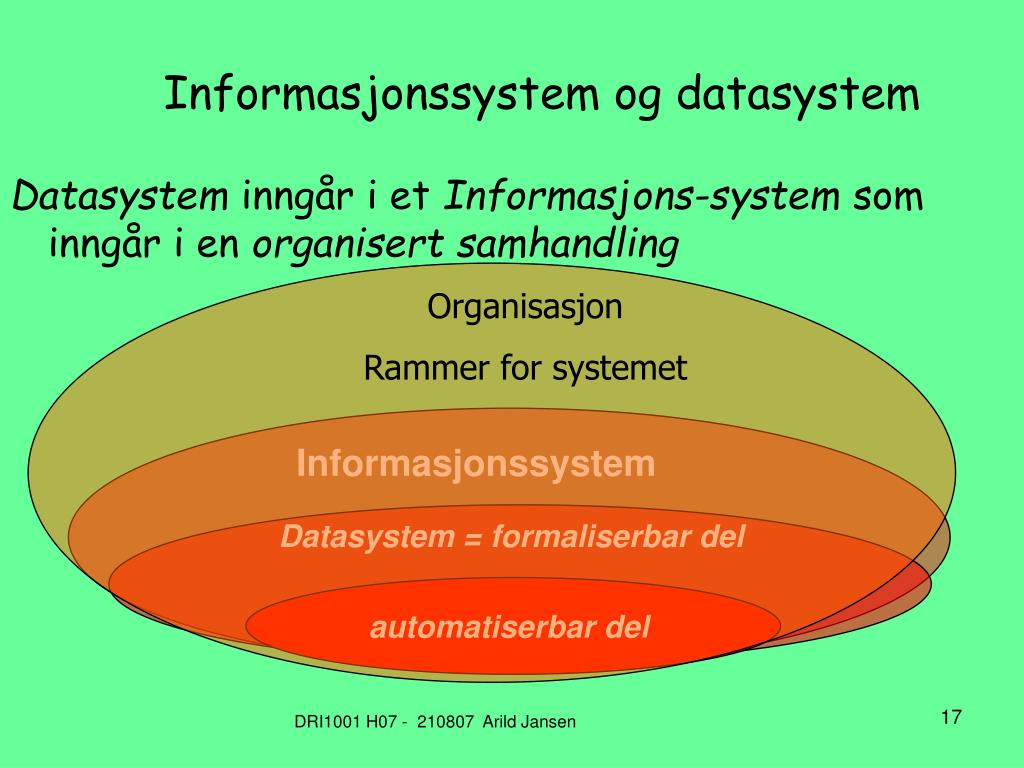 Informasjonssystem og datasystem

Datasystem inngår i et Informasjons-system som inngår i en organisert samhandling

Organisasjon

Rammer for systemet

Informasjonssystem

Datasystem = formaliserbar del

automatiserbar del

DRI1001 H07 - 210807 Arild Jansen

17